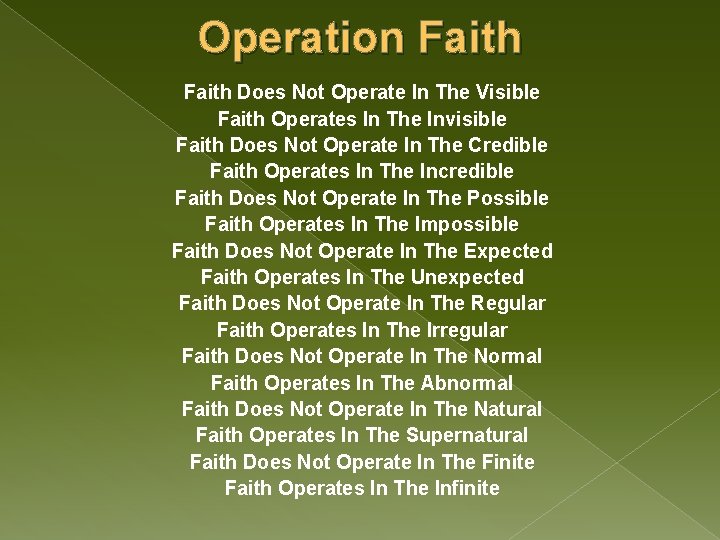 Operation Faith

Faith Does Not Operate In The Visible
Faith Operates In The Invisible
Faith Does Not Operate In The Credible
Faith Operates In The Incredible
Faith Does Not Operate In The Possible
Faith Operates In The Impossible
Faith Does Not Operate In The Expected
Faith Operates In The Unexpected
Faith Does Not Operate In The Regular
Faith Operates In The Irregular
Faith Does Not Operate In The Normal
Faith Operates In The Abnormal
Faith Does Not Operate In The Natural
Faith Operates In The Supernatural
Faith Does Not Operate In The Finite
Faith Operates In The Infinite